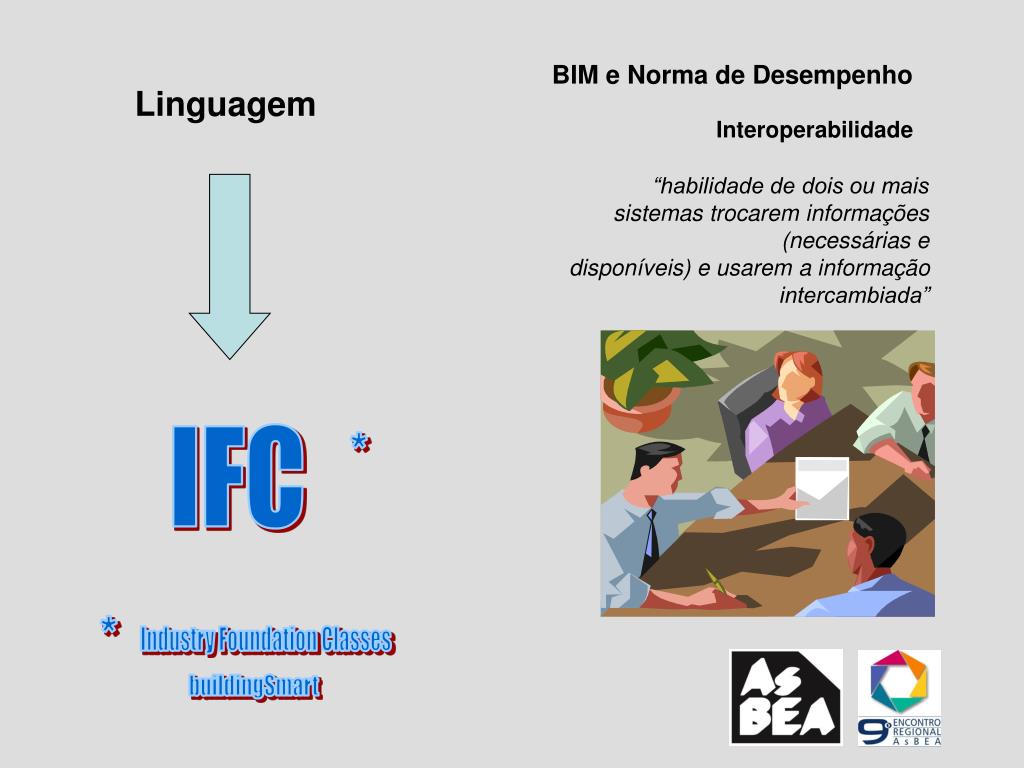 BIM e Norma de Desempenho

Linguagem

Interoperabilidade

“habilidade de dois ou mais sistemas trocarem informações (necessárias e disponíveis) e usarem a informação intercambiada”

IFC *

* Industry Foundation Classes
buildingSmart

AsBEA

9º ENCONTRO REGIONAL AsBEA